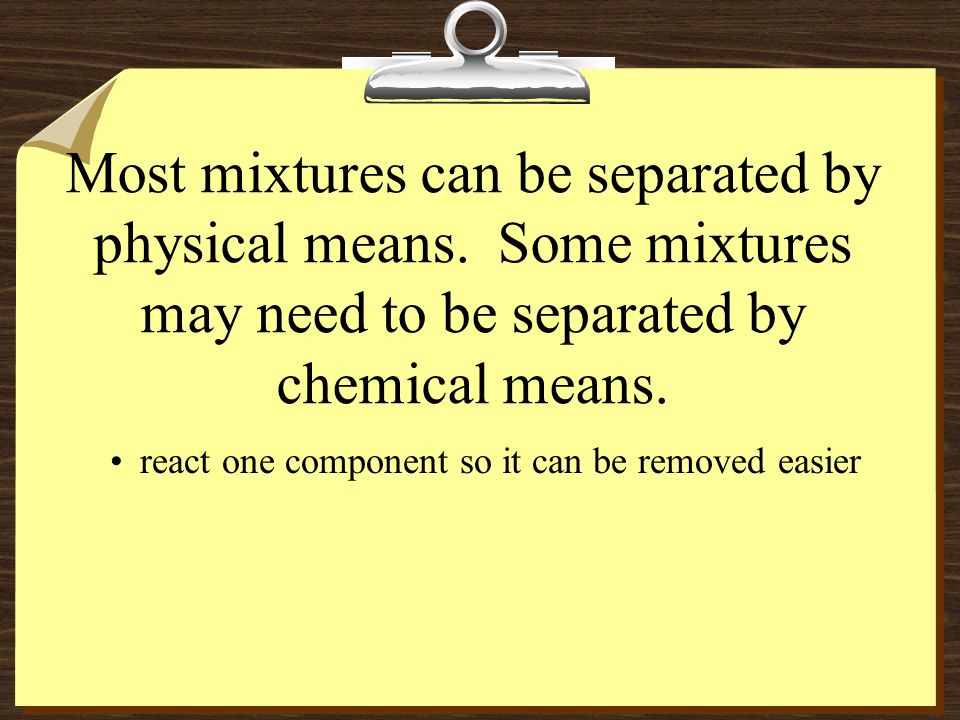 Most mixtures can be separated by physical means.  Some mixtures may need to be separated by chemical means.

• react one component so it can be removed easier